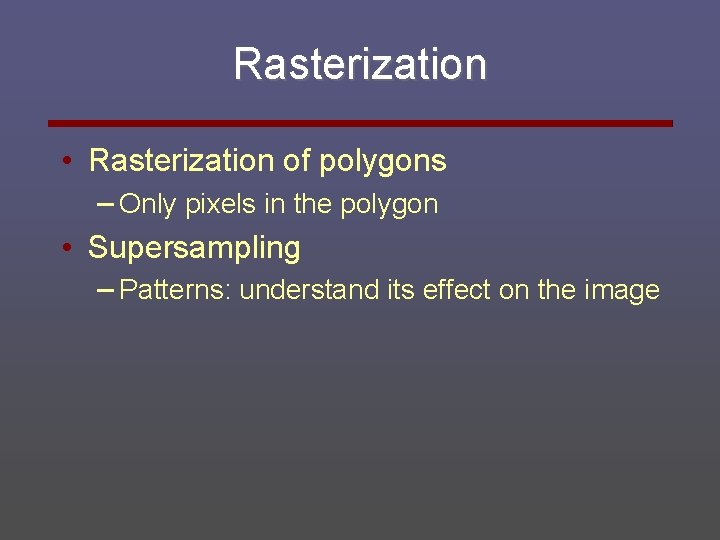 Rasterization

• Rasterization of polygons
– Only pixels in the polygon
• Supersampling
– Patterns: understand its effect on the image